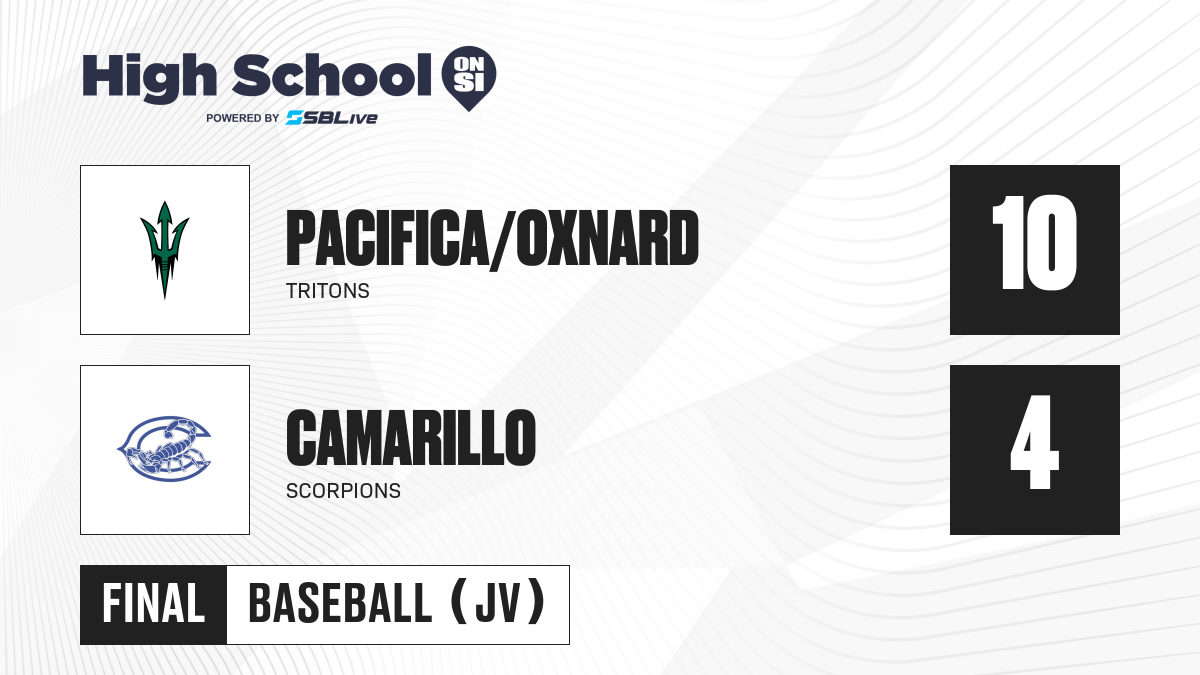 High School ON SI
POWERED BY SBLive

PACIFICA/OXNARD
TRITONS
10

CAMARILLO
SCORPIONS
4

FINAL BASEBALL (JV)